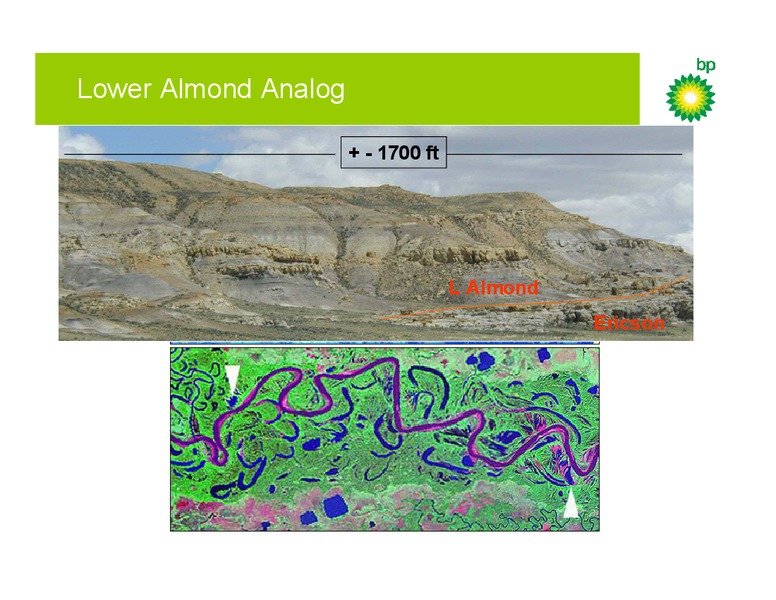 Lower Almond Analog

bp

+ - 1700 ft

L Almond

Ericson